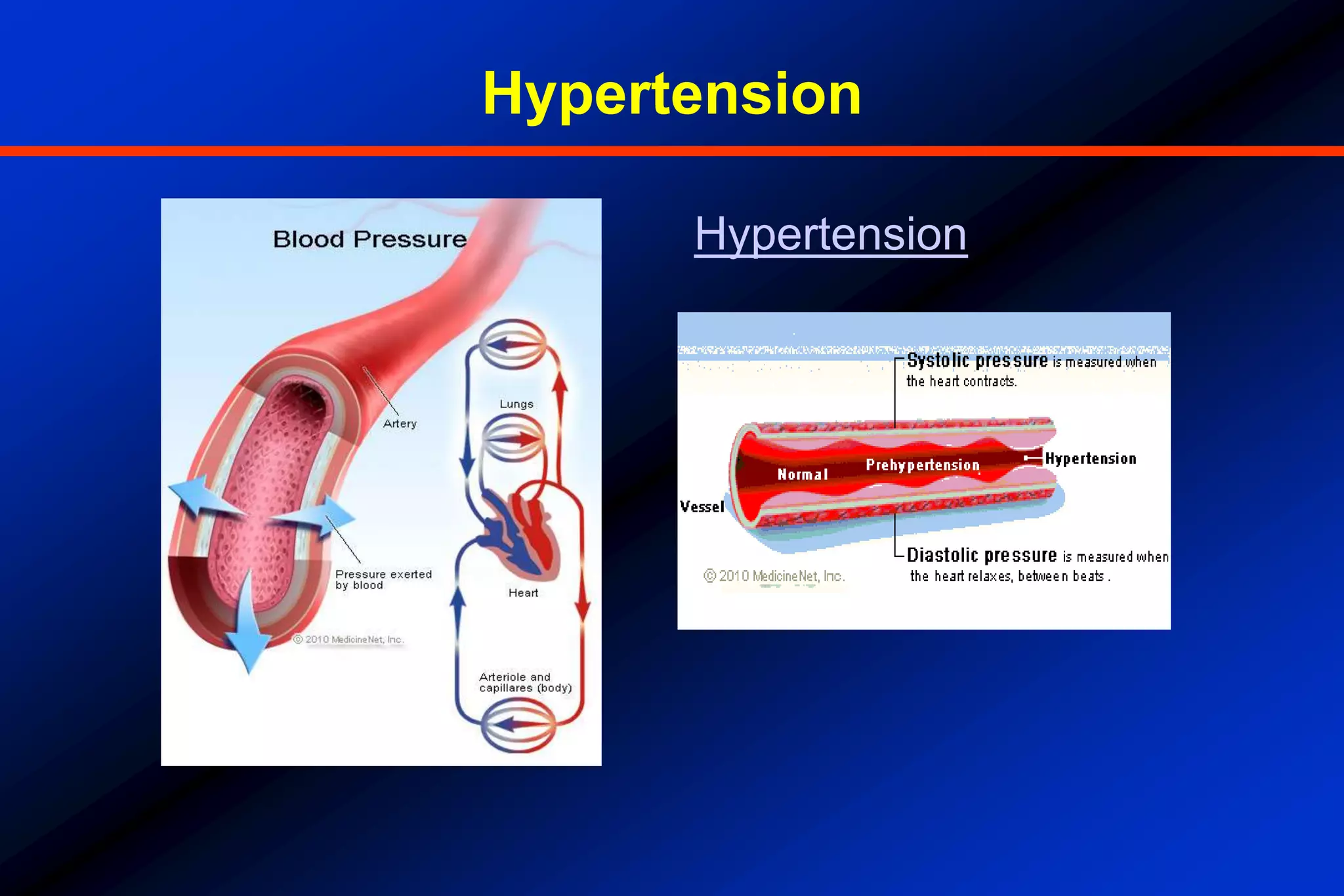 Hypertension

Blood Pressure

Artery

Lungs

Pressure exerted by blood

Heart

© 2010 MedicineNet, Inc.

Arteriole and capillares (body)

Hypertension

Systolic pressure is measured when the heart contracts.

Normal

Prehypertension

Hypertension

Vessel

Diastolic pressure is measured when the heart relaxes, between beats.

© 2010 MedicineNet, Inc.